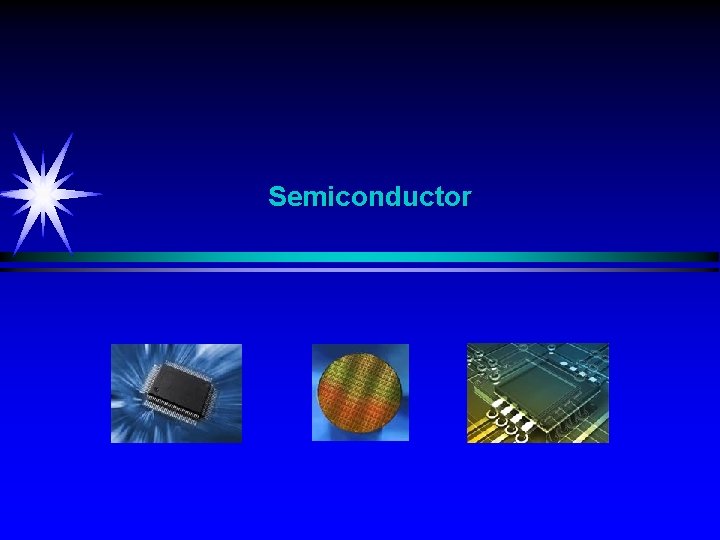 Semiconductor